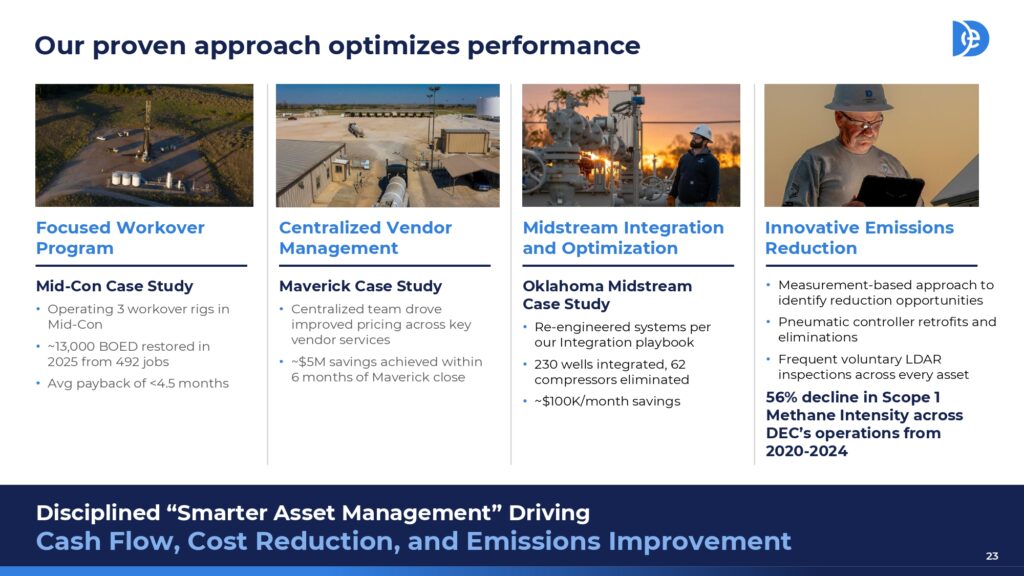 Our proven approach optimizes performance

Focused Workover Program

Mid-Con Case Study

• Operating 3 workover rigs in Mid-Con
• ~13,000 BOED restored in 2025 from 492 jobs
• Avg payback of <4.5 months

Centralized Vendor Management

Maverick Case Study

• Centralized team drove improved pricing across key vendor services
• ~$5M savings achieved within 6 months of Maverick close

Midstream Integration and Optimization

Oklahoma Midstream Case Study

• Re-engineered systems per our Integration playbook
• 230 wells integrated, 62 compressors eliminated
• ~$100K/month savings

Innovative Emissions Reduction

• Measurement-based approach to identify reduction opportunities
• Pneumatic controller retrofits and eliminations
• Frequent voluntary LDAR inspections across every asset

56% decline in Scope 1 Methane Intensity across DEC's operations from 2020-2024

Disciplined "Smarter Asset Management" Driving
Cash Flow, Cost Reduction, and Emissions Improvement

23